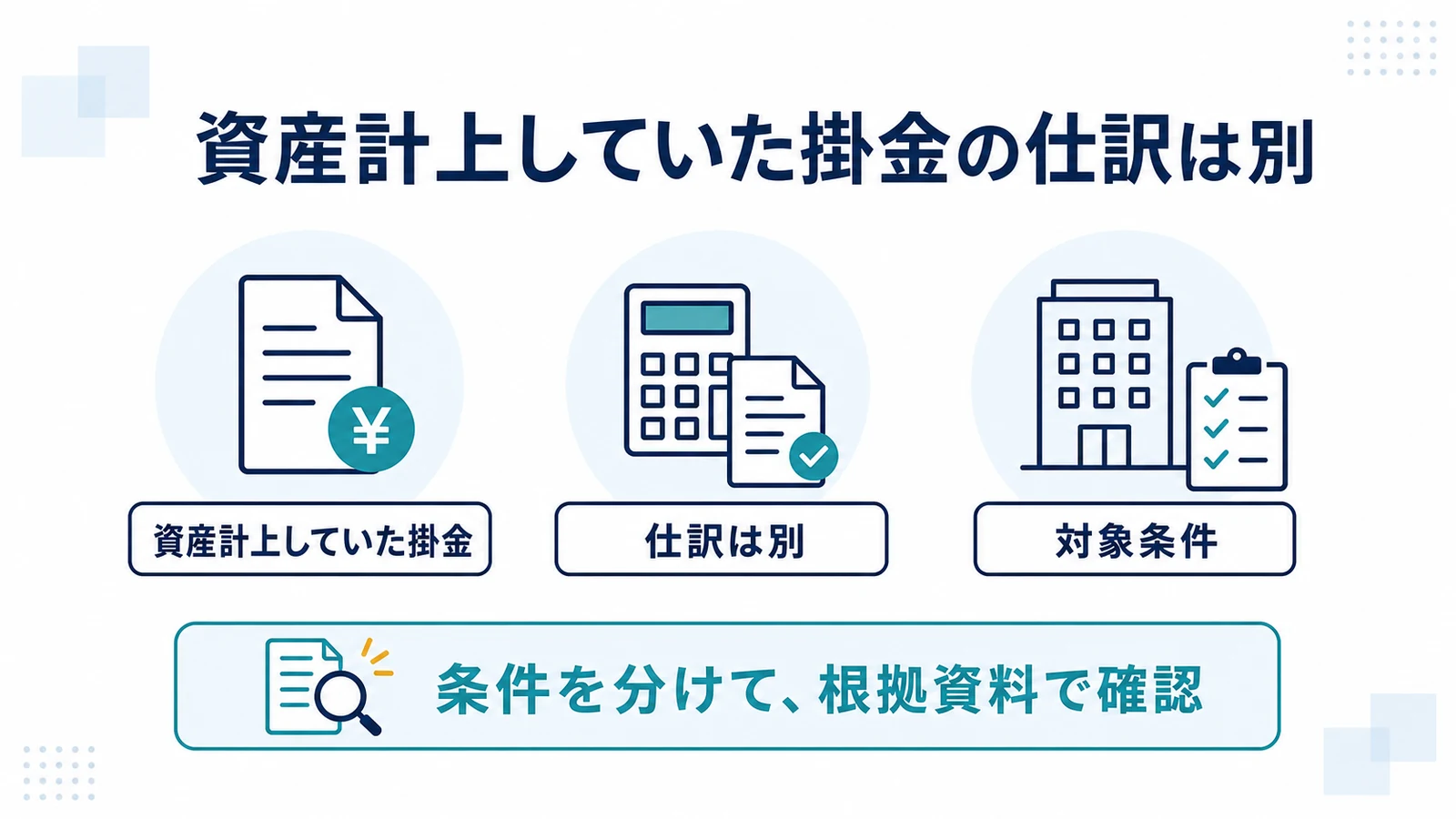 資産計上していた掛金の仕訳は別

¥

資産計上していた掛金

仕訳は別

対象条件

条件を分けて、根拠資料で確認